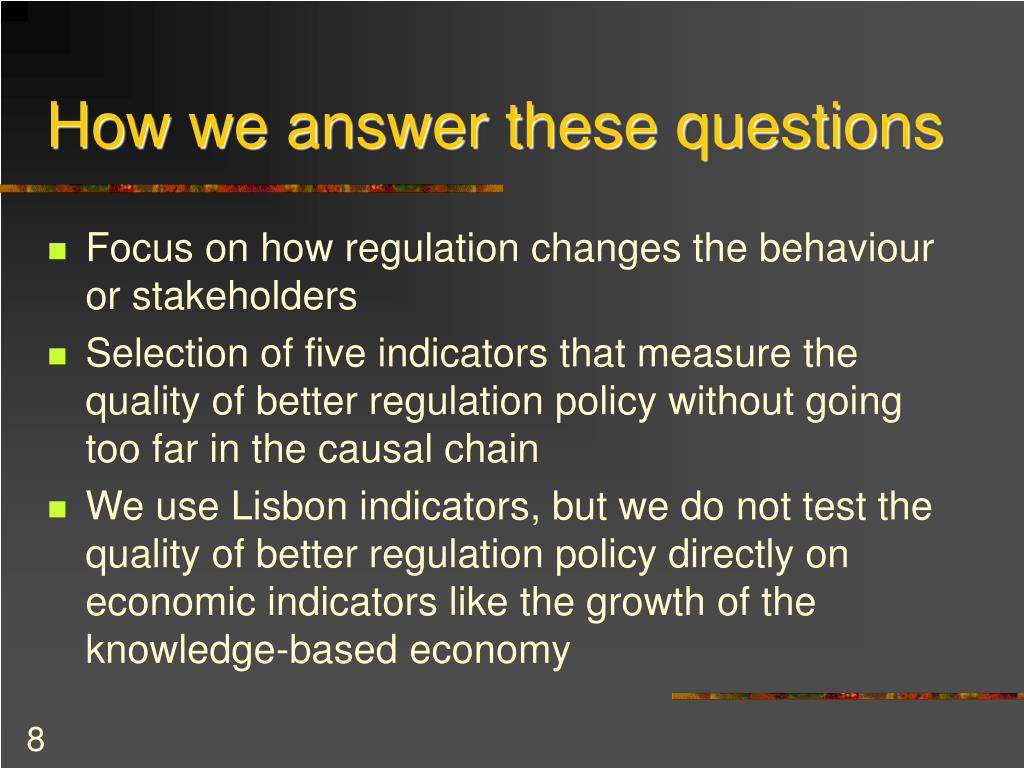 How we answer these questions

- Focus on how regulation changes the behaviour or stakeholders
- Selection of five indicators that measure the quality of better regulation policy without going too far in the causal chain
- We use Lisbon indicators, but we do not test the quality of better regulation policy directly on economic indicators like the growth of the knowledge-based economy

8